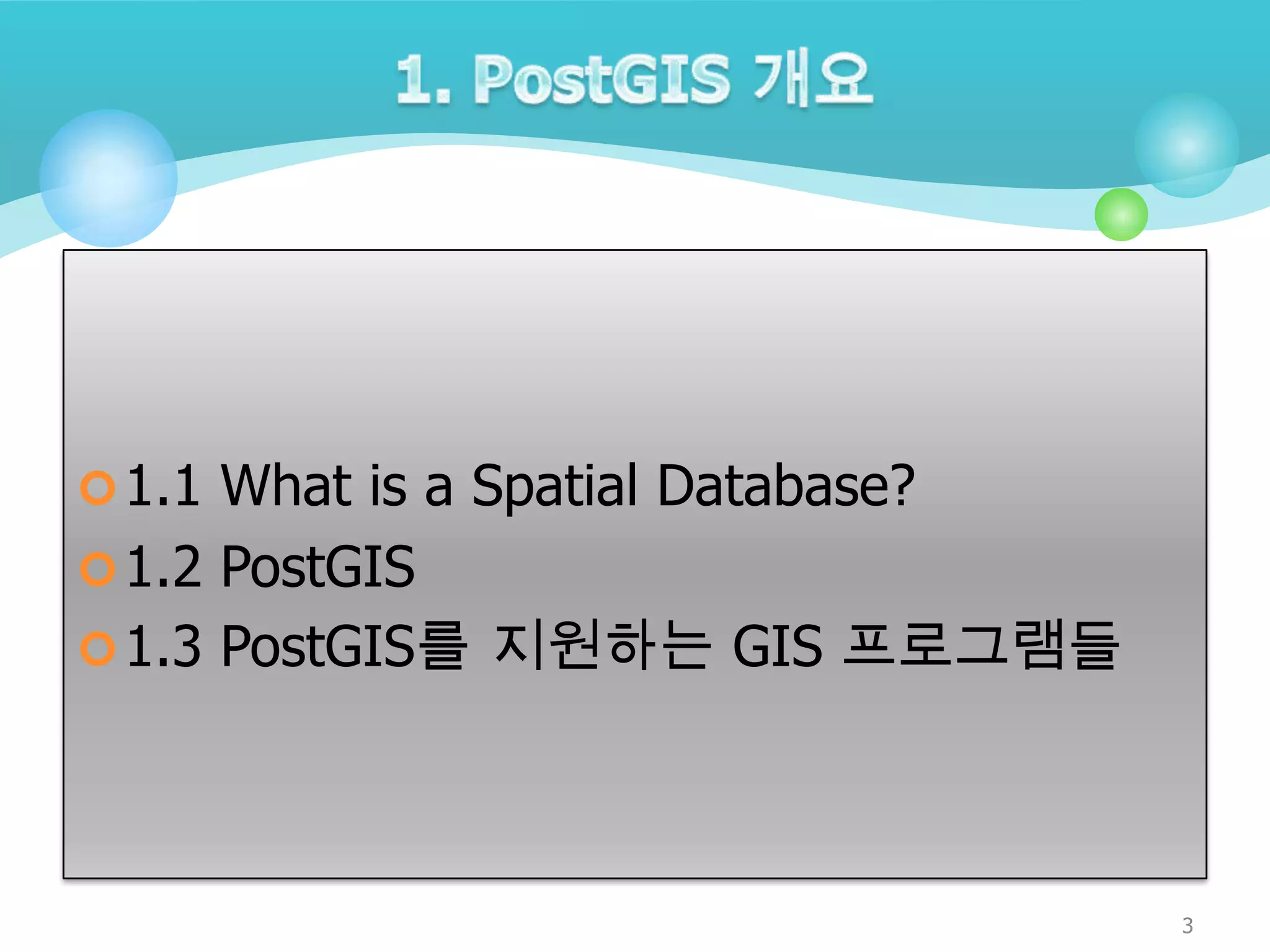 1. PostGIS 개요

1.1 What is a Spatial Database?
1.2 PostGIS
1.3 PostGIS를 지원하는 GIS 프로그램들

3